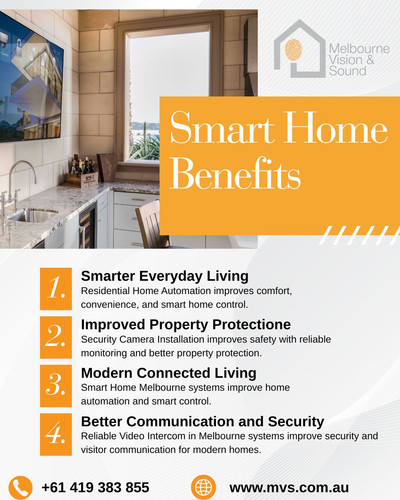 Melbourne Vision & Sound

Smart Home Benefits

1.
Smarter Everyday Living
Residential Home Automation improves comfort, convenience, and smart home control.

2.
Improved Property Protectione
Security Camera Installation improves safety with reliable monitoring and better property protection.

3.
Modern Connected Living
Smart Home Melbourne systems improve home automation and smart control.

4.
Better Communication and Security
Reliable Video Intercom in Melbourne systems improve security and visitor communication for modern homes.

+61 419 383 855

www.mvs.com.au